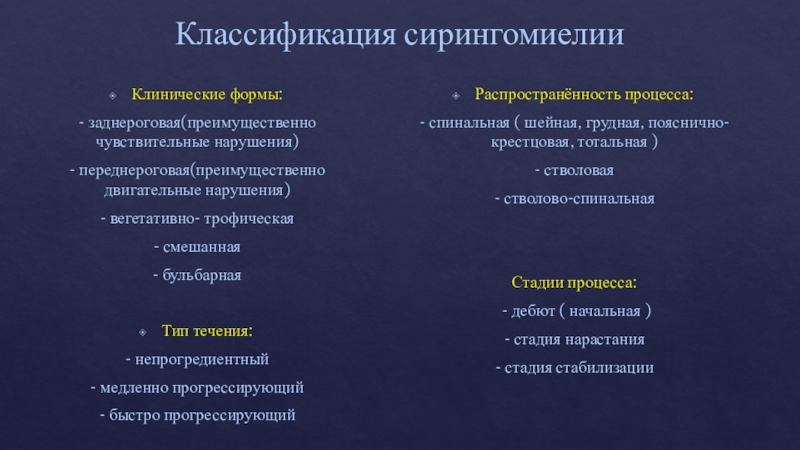 Классификация сирингомиелии

Клинические формы:

- заднероговая(преимущественно чувствительные нарушения)

- переднероговая(преимущественно двигательные нарушения)

- вегетативно- трофическая

- смешанная

- бульбарная

Тип течения:

- непрогредиентный

- медленно прогрессирующий

- быстро прогрессирующий

Распространённость процесса:

- спинальная ( шейная, грудная, пояснично-крестцовая, тотальная )

- стволовая

- стволово-спинальная

Стадии процесса:

- дебют ( начальная )

- стадия нарастания

- стадия стабилизации